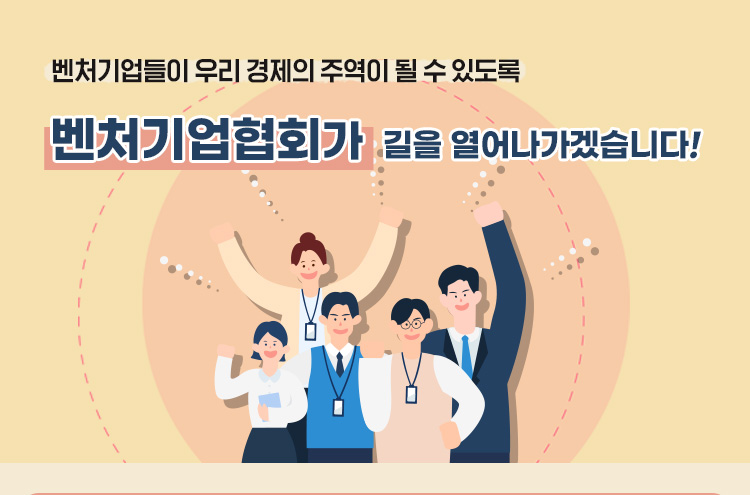 벤처기업들이 우리 경제의 주역이 될 수 있도록

벤처기업협회가 길을 열어나가겠습니다!